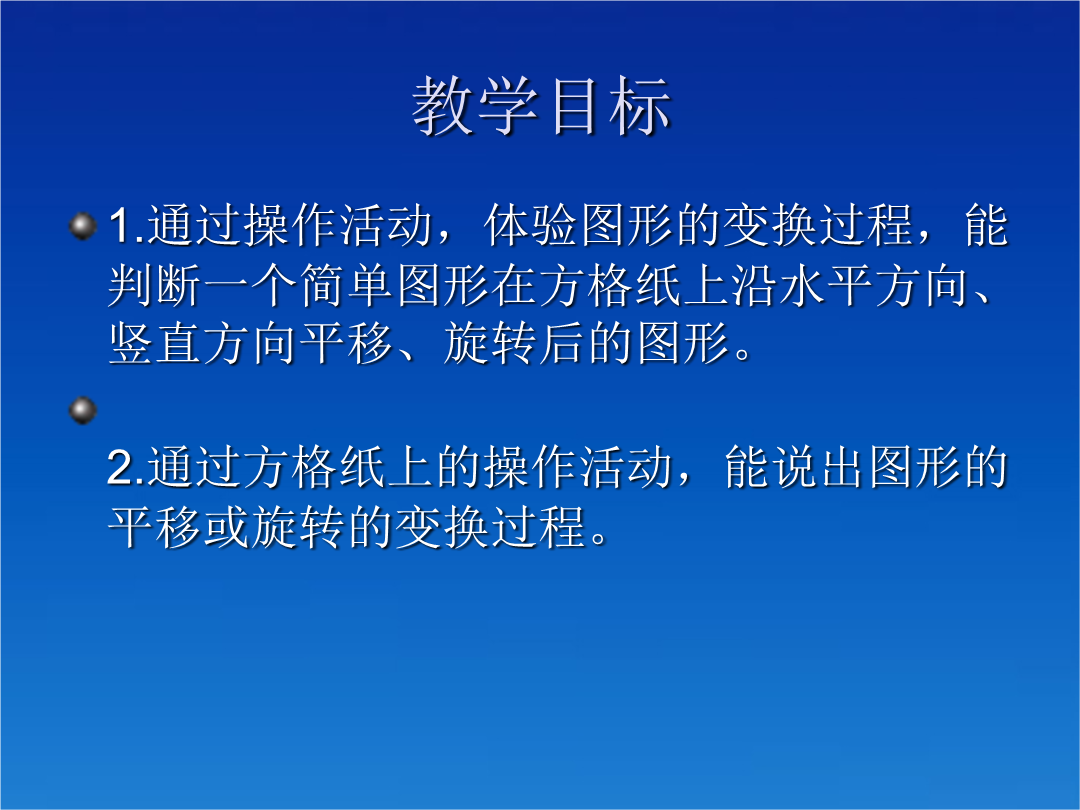 教学目标

1.通过操作活动，体验图形的变换过程，能判断一个简单图形在方格纸上沿水平方向、竖直方向平移、旋转后的图形。

2.通过方格纸上的操作活动，能说出图形的平移或旋转的变换过程。